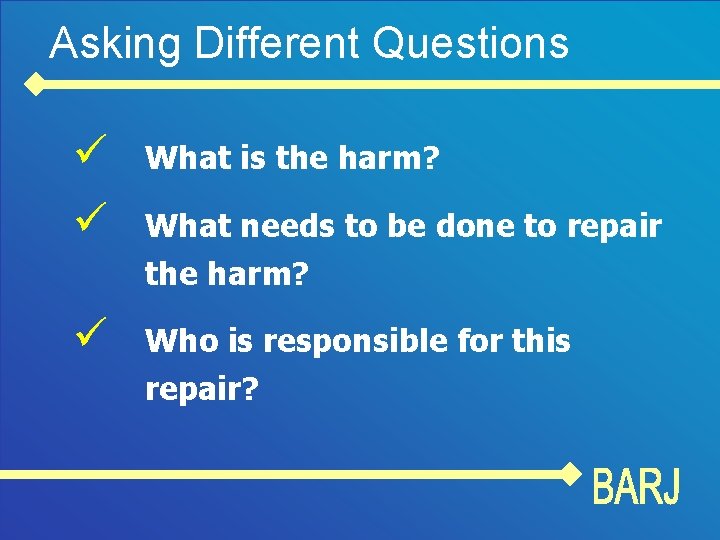 Asking Different Questions

✓ What is the harm?

✓ What needs to be done to repair the harm?

✓ Who is responsible for this repair?

BARJ